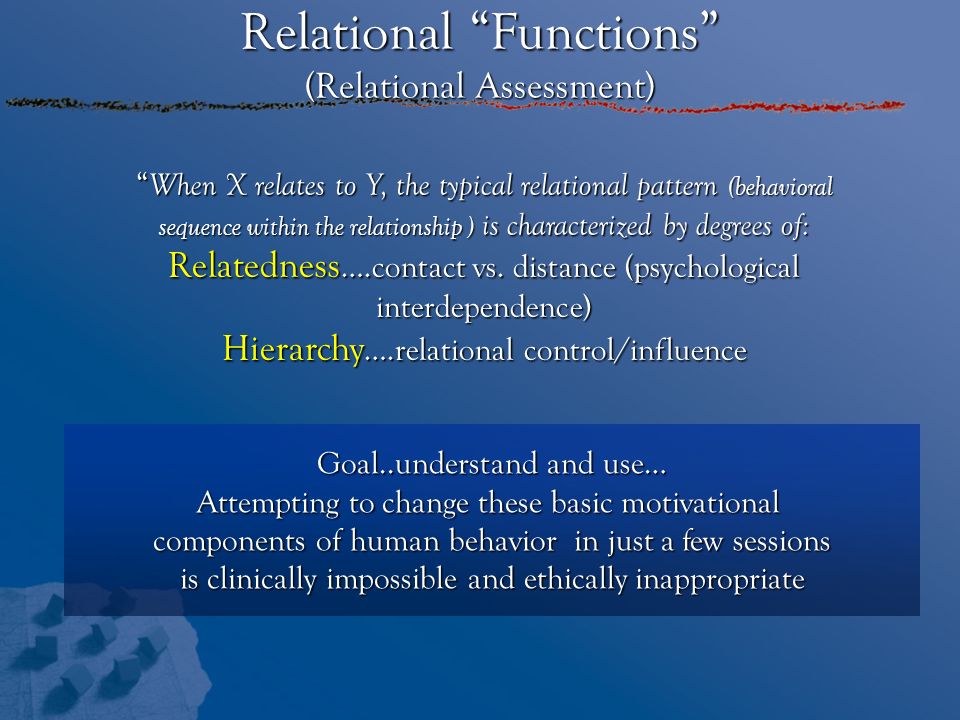 Relational “Functions”
(Relational Assessment)

“When X relates to Y, the typical relational pattern (behavioral sequence within the relationship ) is characterized by degrees of:
Relatedness….contact vs. distance (psychological interdependence)
Hierarchy….relational control/influence

Goal..understand and use…
Attempting to change these basic motivational components of human behavior in just a few sessions is clinically impossible and ethically inappropriate